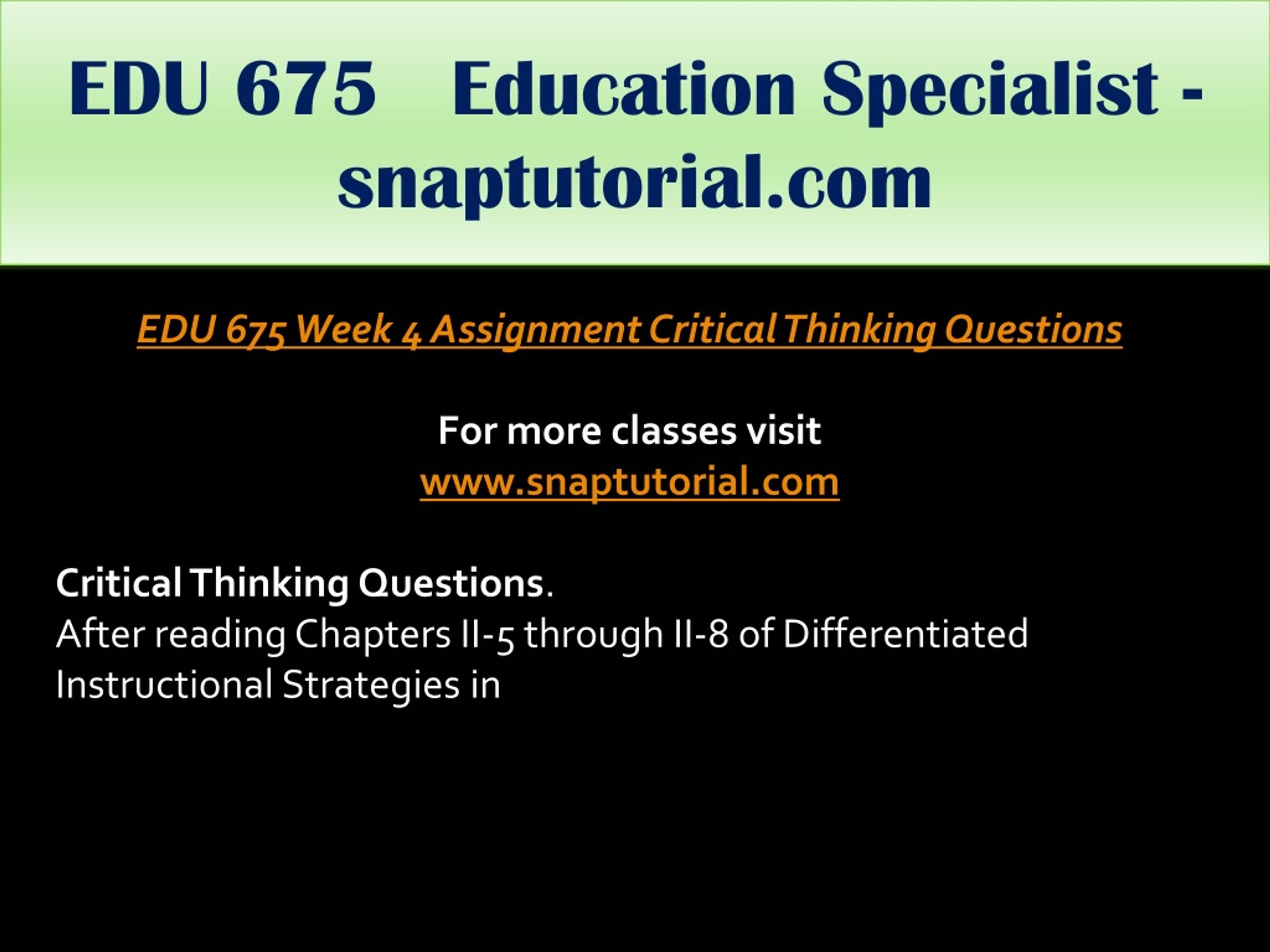 EDU 675 Education Specialist - snaptutorial.com

EDU 675 Week 4 Assignment Critical Thinking Questions

For more classes visit
www.snaptutorial.com

Critical Thinking Questions.
After reading Chapters II-5 through II-8 of Differentiated Instructional Strategies in